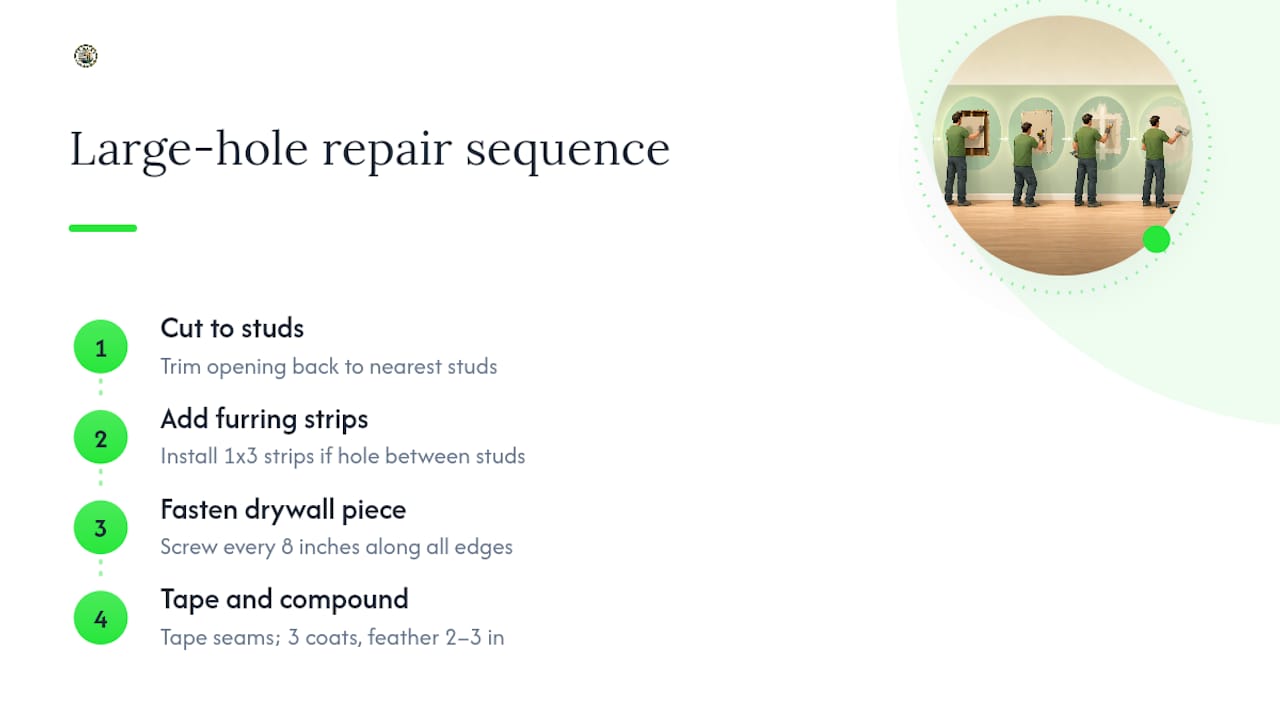 Large-hole repair sequence

1
Cut to studs
Trim opening back to nearest studs

2
Add furring strips
Install 1x3 strips if hole between studs

3
Fasten drywall piece
Screw every 8 inches along all edges

4
Tape and compound
Tape seams; 3 coats, feather 2–3 in